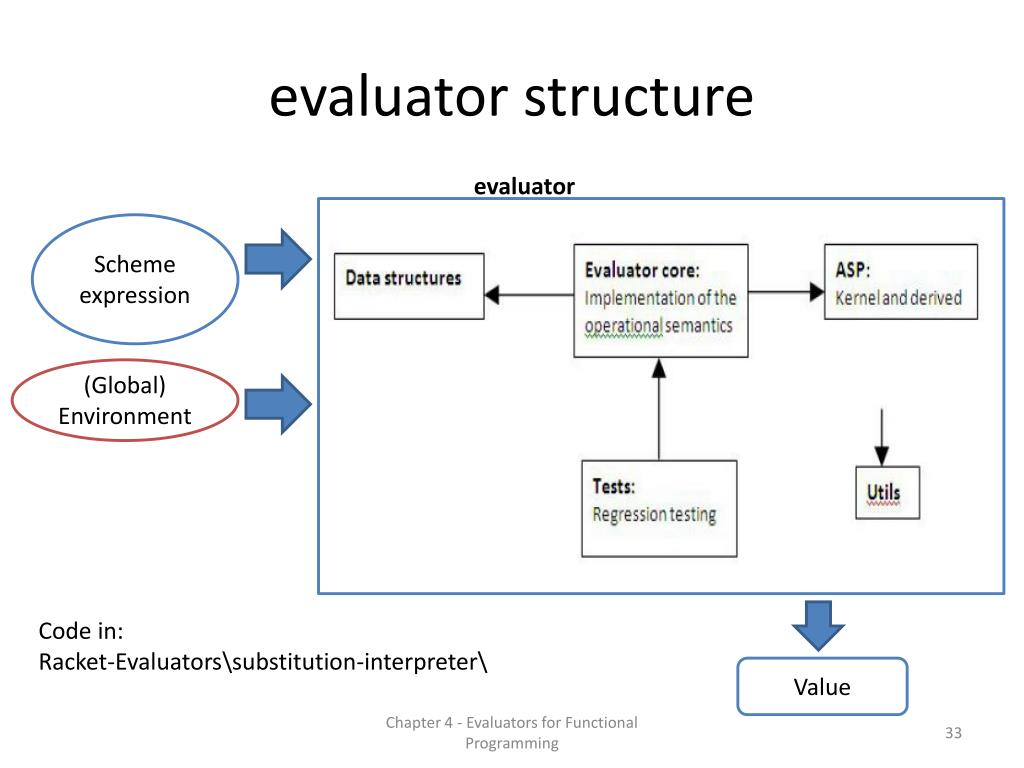 evaluator structure

evaluator

Scheme expression

(Global) Environment

Data structures

Evaluator core:
Implementation of the operational semantics

ASP:
Kernel and derived

Tests:
Regression testing

Utils

Code in:
Racket-Evaluators\substitution-interpreter\

Value

Chapter 4 - Evaluators for Functional Programming

33